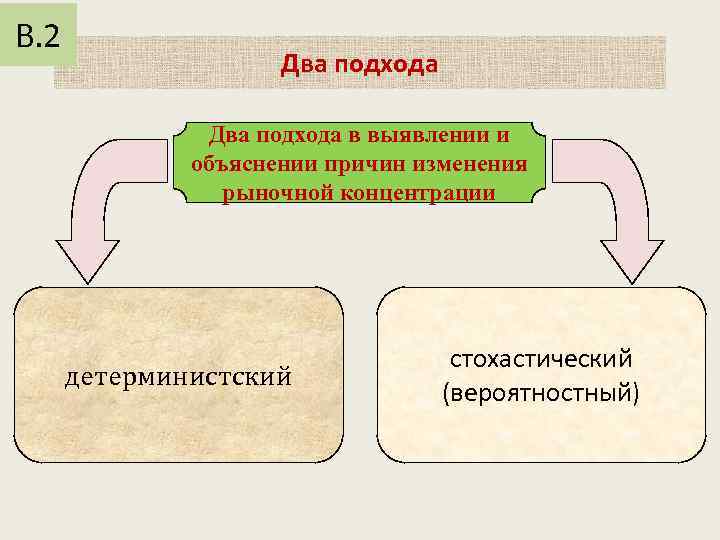 В.2

Два подхода

Два подхода в выявлении и объяснении причин изменения рыночной концентрации

детерминистский

стохастический (вероятностный)